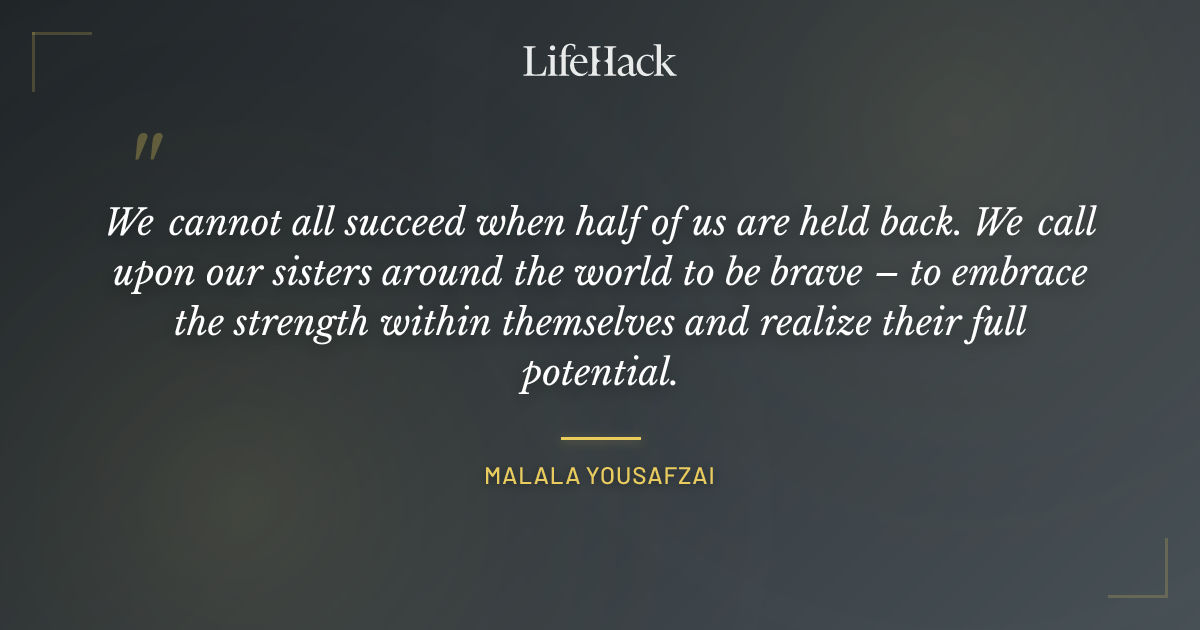 LifeHack

"

We cannot all succeed when half of us are held back. We call upon our sisters around the world to be brave – to embrace the strength within themselves and realize their full potential.

MALALA YOUSAFZAI